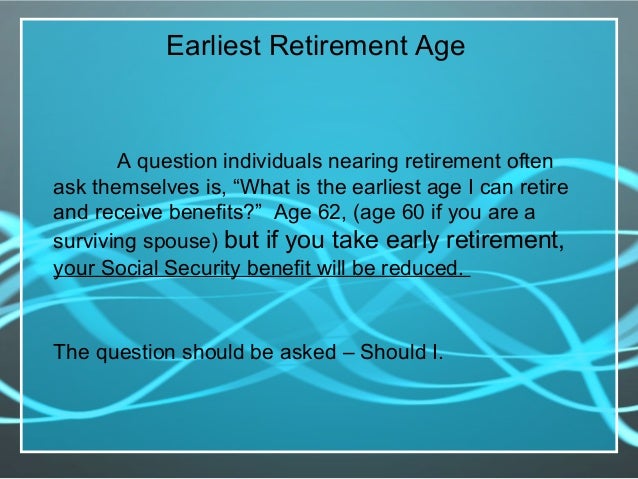 Earliest Retirement Age

A question individuals nearing retirement often ask themselves is, “What is the earliest age I can retire and receive benefits?” Age 62, (age 60 if you are a surviving spouse) but if you take early retirement, your Social Security benefit will be reduced.

The question should be asked – Should I.